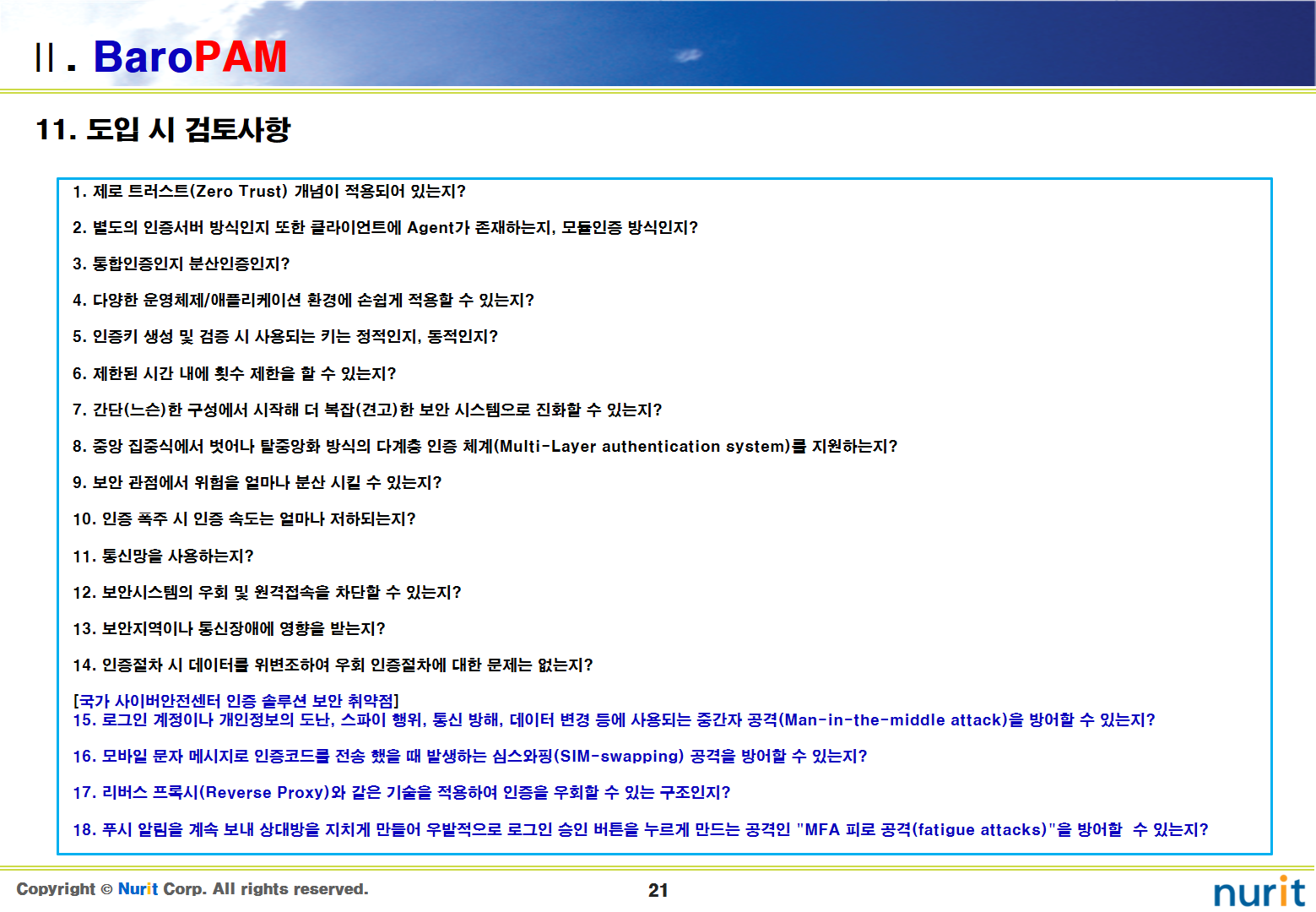 Ⅱ. BaroPAM

11. 도입 시 검토사항

1. 제로 트러스트(Zero Trust) 개념이 적용되어 있는지?

2. 별도의 인증서버 방식인지 또한 클라이언트에 Agent가 존재하는지, 모듈인증 방식인지?

3. 통합인증인지 분산인증인지?

4. 다양한 운영체제/애플리케이션 환경에 손쉽게 적용할 수 있는지?

5. 인증키 생성 및 검증 시 사용되는 키는 정적인지, 동적인지?

6. 제한된 시간 내에 횟수 제한을 할 수 있는지?

7. 간단(느슨)한 구성에서 시작해 더 복잡(견고)한 보안 시스템으로 진화할 수 있는지?

8. 중앙 집중식에서 벗어나 탈중앙화 방식의 다계층 인증 체계(Multi-Layer authentication system)를 지원하는지?

9. 보안 관점에서 위험을 얼마나 분산 시킬 수 있는지?

10. 인증 폭주 시 인증 속도는 얼마나 저하되는지?

11. 통신망을 사용하는지?

12. 보안시스템의 우회 및 원격접속을 차단할 수 있는지?

13. 보안지역이나 통신장애에 영향을 받는지?

14. 인증절차 시 데이터를 위변조하여 우회 인증절차에 대한 문제는 없는지?

[국가 사이버안전센터 인증 솔루션 보안 취약점]
15. 로그인 계정이나 개인정보의 도난, 스파이 행위, 통신 방해, 데이터 변경 등에 사용되는 중간자 공격(Man-in-the-middle attack)을 방어할 수 있는지?

16. 모바일 문자 메시지로 인증코드를 전송 했을 때 발생하는 심스와핑(SIM-swapping) 공격을 방어할 수 있는지?

17. 리버스 프록시(Reverse Proxy)와 같은 기술을 적용하여 인증을 우회할 수 있는 구조인지?

18. 푸시 알림을 계속 보내 상대방을 지치게 만들어 우발적으로 로그인 승인 버튼을 누르게 만드는 공격인 "MFA 피로 공격(fatigue attacks)"을 방어할 수 있는지?

Copyright © Nurit Corp. All rights reserved.

21

nurit